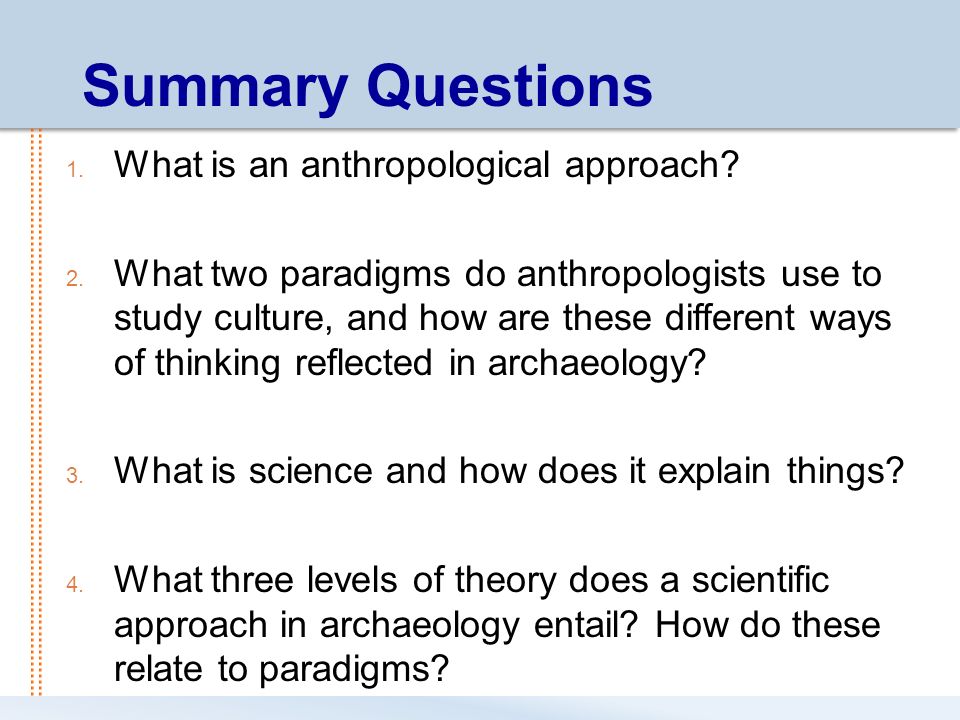 Summary Questions

1. What is an anthropological approach?

2. What two paradigms do anthropologists use to study culture, and how are these different ways of thinking reflected in archaeology?

3. What is science and how does it explain things?

4. What three levels of theory does a scientific approach in archaeology entail? How do these relate to paradigms?